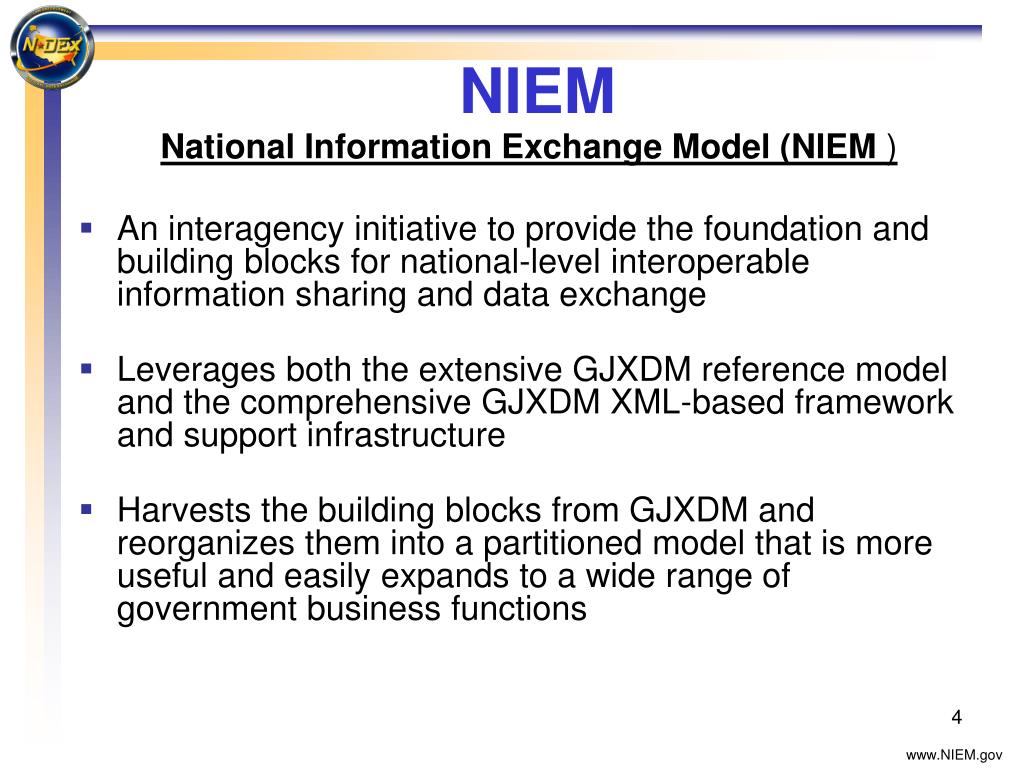 N-DEx

NIEM

National Information Exchange Model (NIEM )

An interagency initiative to provide the foundation and building blocks for national-level interoperable information sharing and data exchange

Leverages both the extensive GJXDM reference model and the comprehensive GJXDM XML-based framework and support infrastructure

Harvests the building blocks from GJXDM and reorganizes them into a partitioned model that is more useful and easily expands to a wide range of government business functions

4

www.NIEM.gov